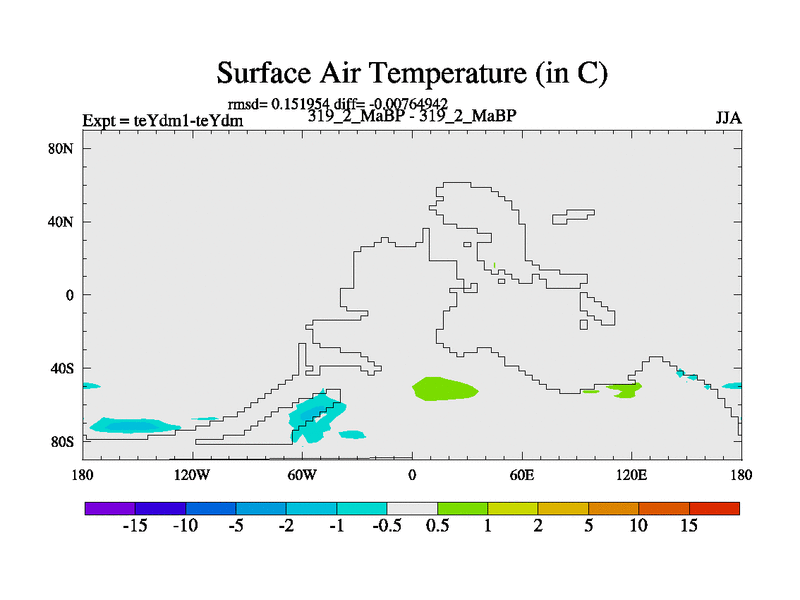 Surface Air Temperature (in C)

rmsd= 0.151954 diff= -0.00764942

Expt = teYdm1-teYdm

319_2_MaBP - 319_2_MaBP

JJA

80N
40N
0
40S
80S

180
120W
60W
0
60E
120E
180

-15
-10
-5
-2
-1
-0.5
0.5
1
2
5
10
15